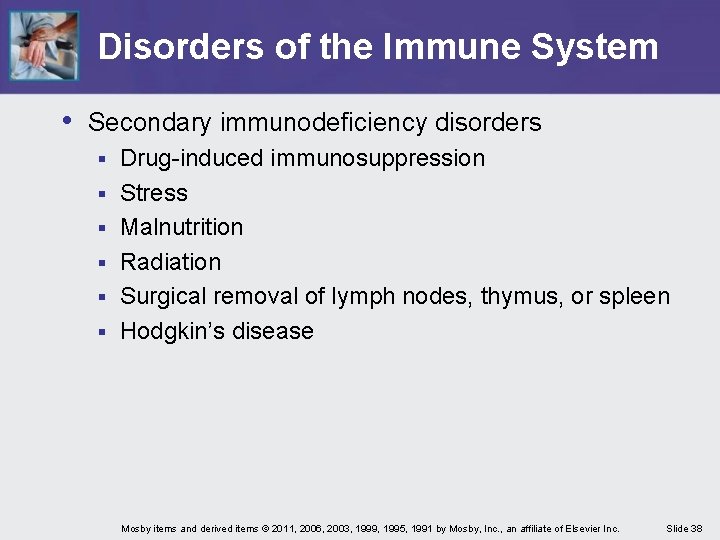 Disorders of the Immune System

• Secondary immunodeficiency disorders
▪ Drug-induced immunosuppression
▪ Stress
▪ Malnutrition
▪ Radiation
▪ Surgical removal of lymph nodes, thymus, or spleen
▪ Hodgkin's disease

Mosby items and derived items © 2011, 2006, 2003, 1999, 1995, 1991 by Mosby, Inc., an affiliate of Elsevier Inc. Slide 38